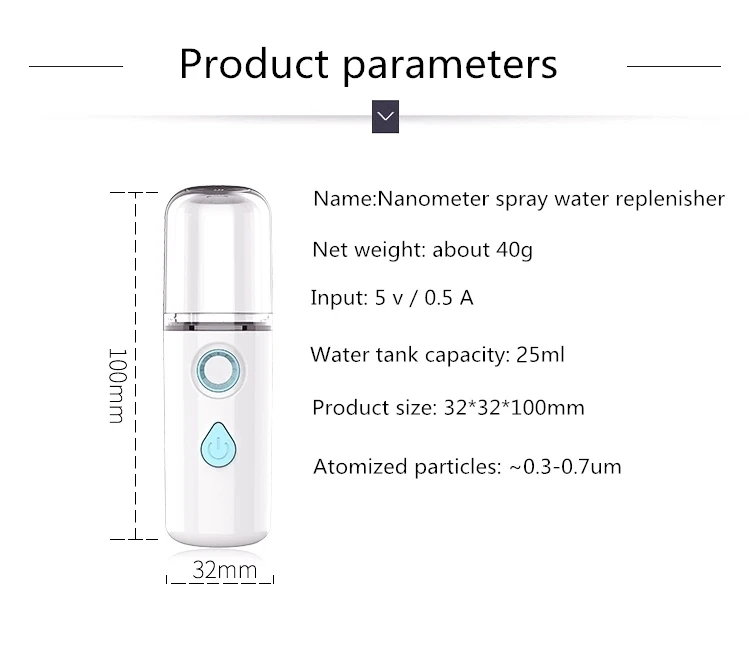 Product parameters

100mm

32mm

Name:Nanometer spray water replenisher

Net weight: about 40g

Input: 5 v / 0.5 A

Water tank capacity: 25ml

Product size: 32*32*100mm

Atomized particles: ~0.3-0.7um